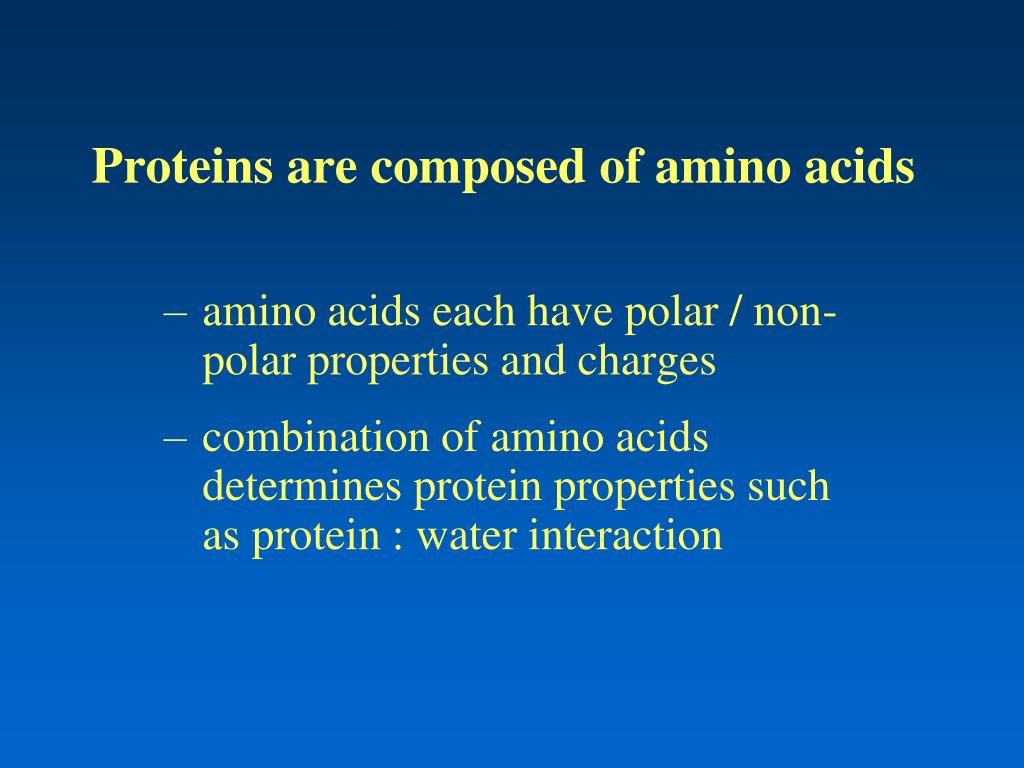 Proteins are composed of amino acids

– amino acids each have polar / non-polar properties and charges

– combination of amino acids determines protein properties such as protein : water interaction